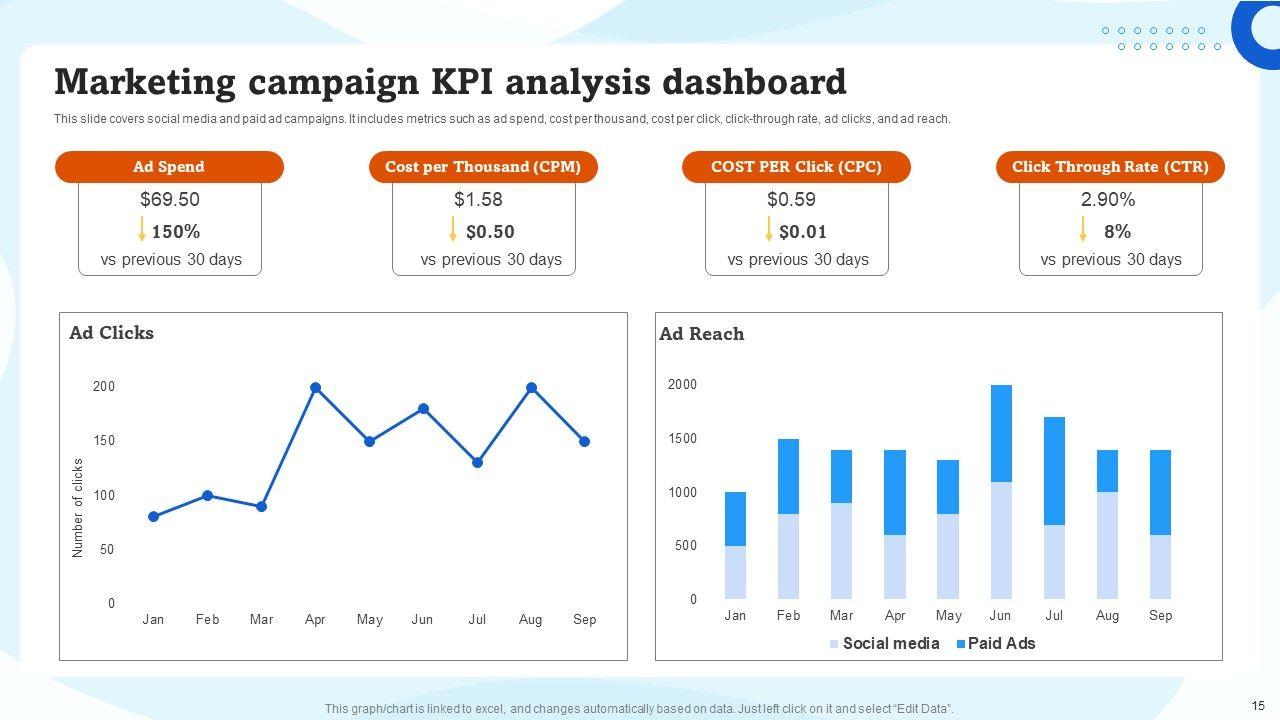 Marketing campaign KPI analysis dashboard

This slide covers social media and paid ad campaigns. It includes metrics such as ad spend, cost per thousand, cost per click, click-through rate, ad clicks, and ad reach.

Ad Spend
$69.50
150%
vs previous 30 days

Cost per Thousand (CPM)
$1.58
$0.50
vs previous 30 days

COST PER Click (CPC)
$0.59
$0.01
vs previous 30 days

Click Through Rate (CTR)
2.90%
8%
vs previous 30 days

Ad Clicks
Number of clicks
200
150
100
50
0
Jan Feb Mar Apr May Jun Jul Aug Sep

Ad Reach
2000
1500
1000
500
0
Jan Feb Mar Apr May Jun Jul Aug Sep
Social media Paid Ads

This graph/chart is linked to excel, and changes automatically based on data. Just left click on it and select "Edit Data".

15